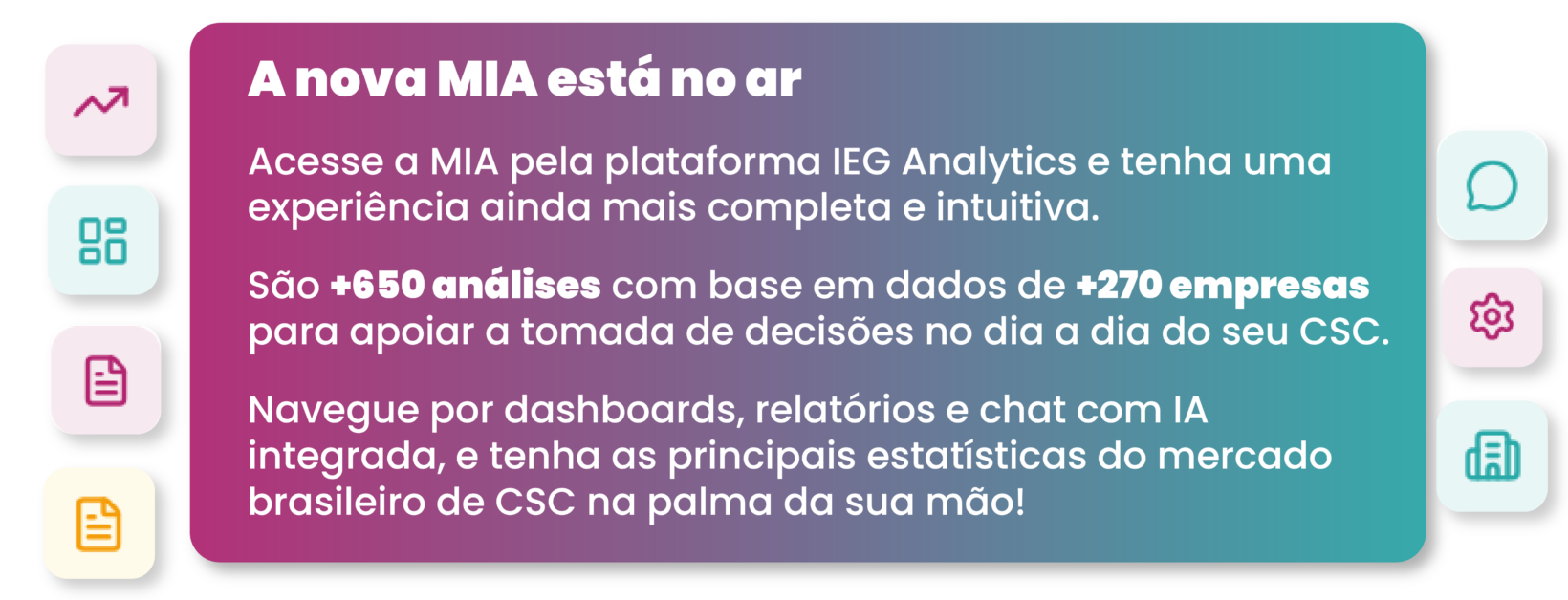 A nova MIA está no ar

Acesse a MIA pela plataforma IEG Analytics e tenha uma experiência ainda mais completa e intuitiva.

São +650 análises com base em dados de +270 empresas para apoiar a tomada de decisões no dia a dia do seu CSC.

Navegue por dashboards, relatórios e chat com IA integrada, e tenha as principais estatísticas do mercado brasileiro de CSC na palma da sua mão!